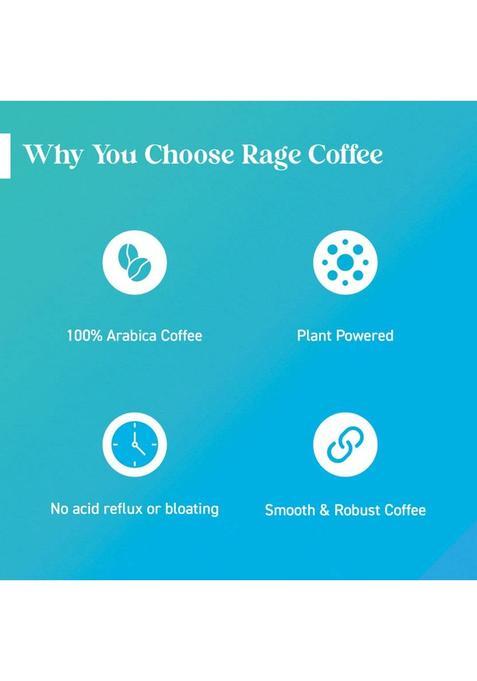 Why You Choose Rage Coffee

100% Arabica Coffee

Plant Powered

No acid reflux or bloating

Smooth & Robust Coffee